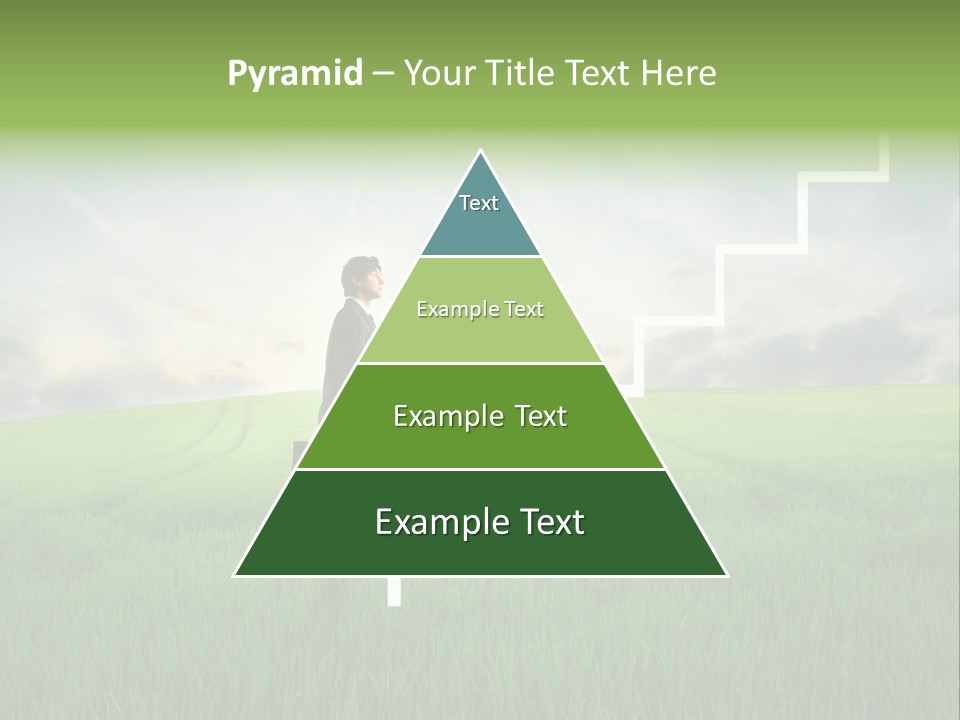 Pyramid – Your Title Text Here

Text

Example Text

Example Text

Example Text